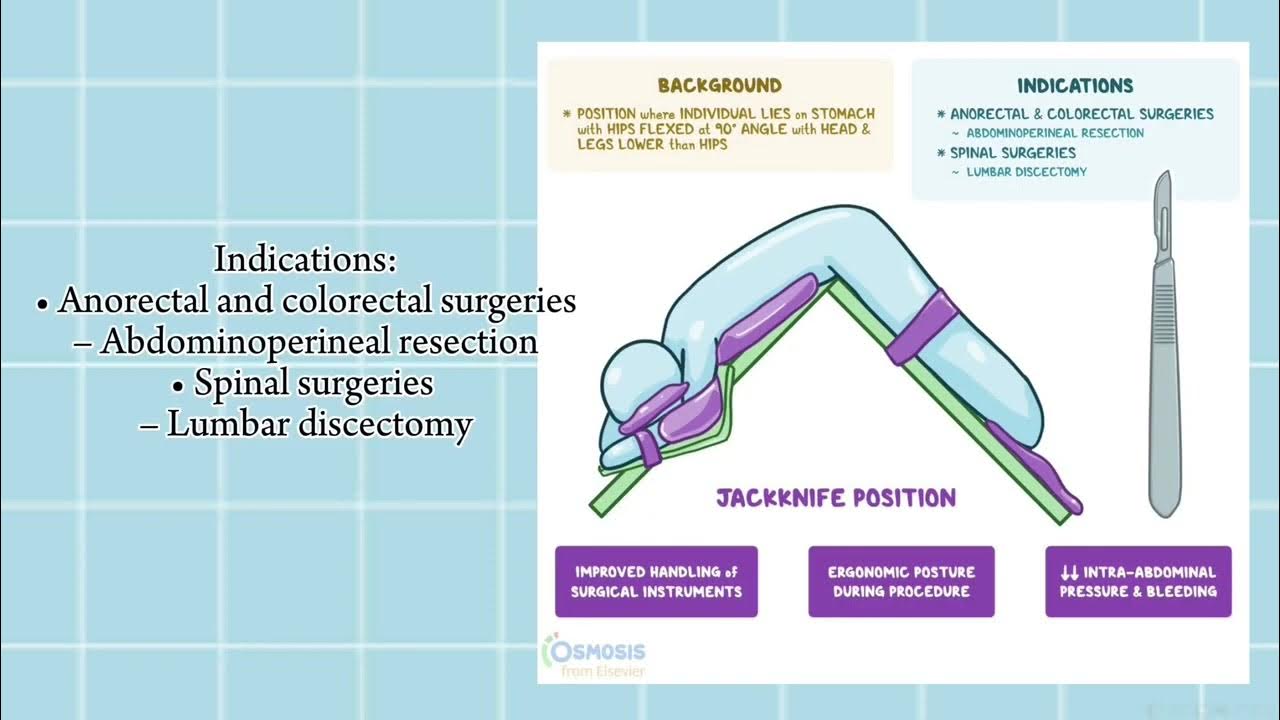 Indications:
• Anorectal and colorectal surgeries
– Abdominoperineal resection
• Spinal surgeries
– Lumbar discectomy

BACKGROUND

* POSITION where INDIVIDUAL LIES on STOMACH with HIPS FLEXED at 90° ANGLE with HEAD & LEGS LOWER than HIPS

INDICATIONS

* ANORECTAL & COLORECTAL SURGERIES
~ ABDOMINOPERINEAL RESECTION
* SPINAL SURGERIES
~ LUMBAR DISCECTOMY

JACKKNIFE POSITION

IMPROVED HANDLING of SURGICAL INSTRUMENTS

ERGONOMIC POSTURE DURING PROCEDURE

↓↓ INTRA-ABDOMINAL PRESSURE & BLEEDING

OSMOSIS from Elsevier